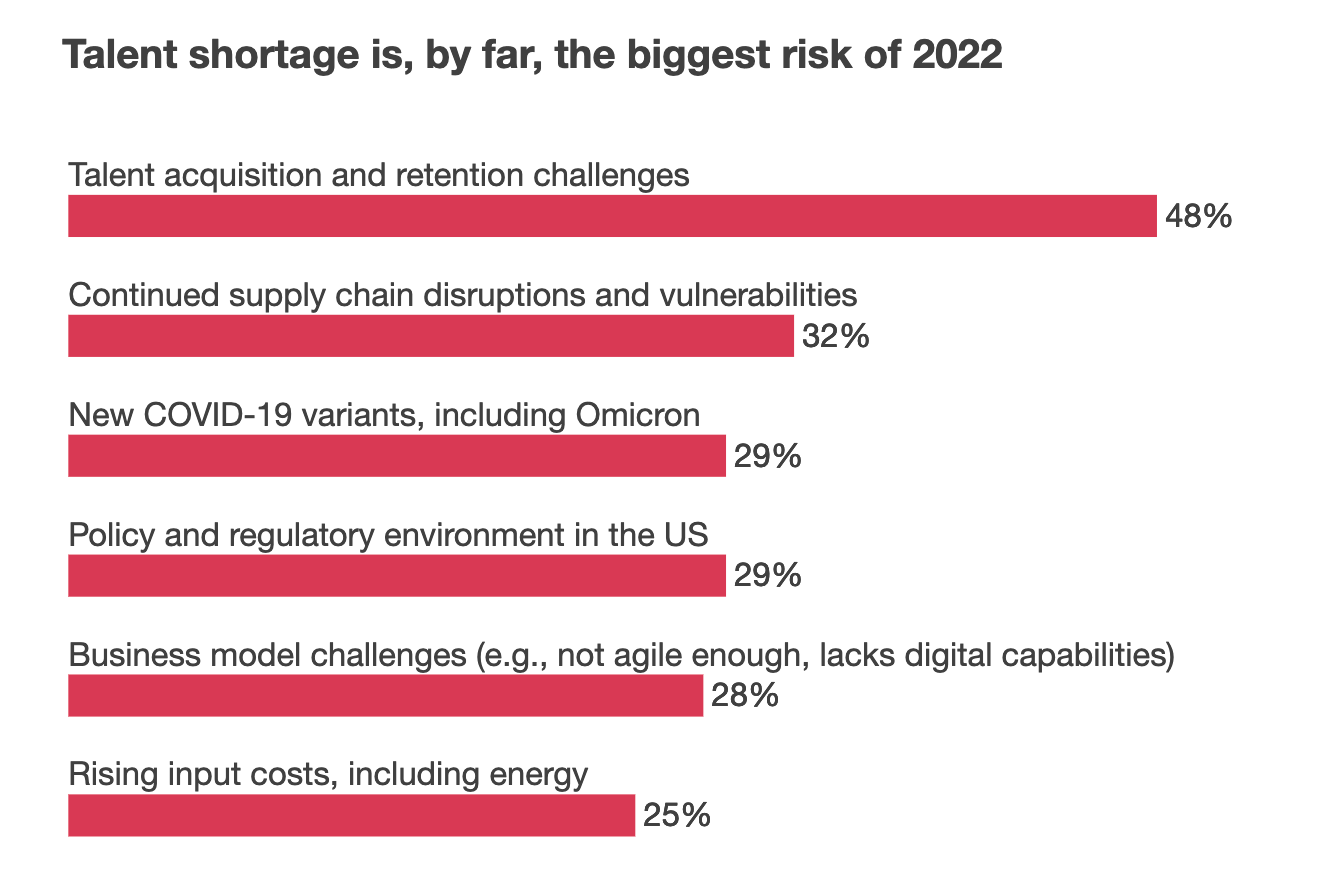 Talent shortage is, by far, the biggest risk of 2022

Talent acquisition and retention challenges
48%

Continued supply chain disruptions and vulnerabilities
32%

New COVID-19 variants, including Omicron
29%

Policy and regulatory environment in the US
29%

Business model challenges (e.g., not agile enough, lacks digital capabilities)
28%

Rising input costs, including energy
25%